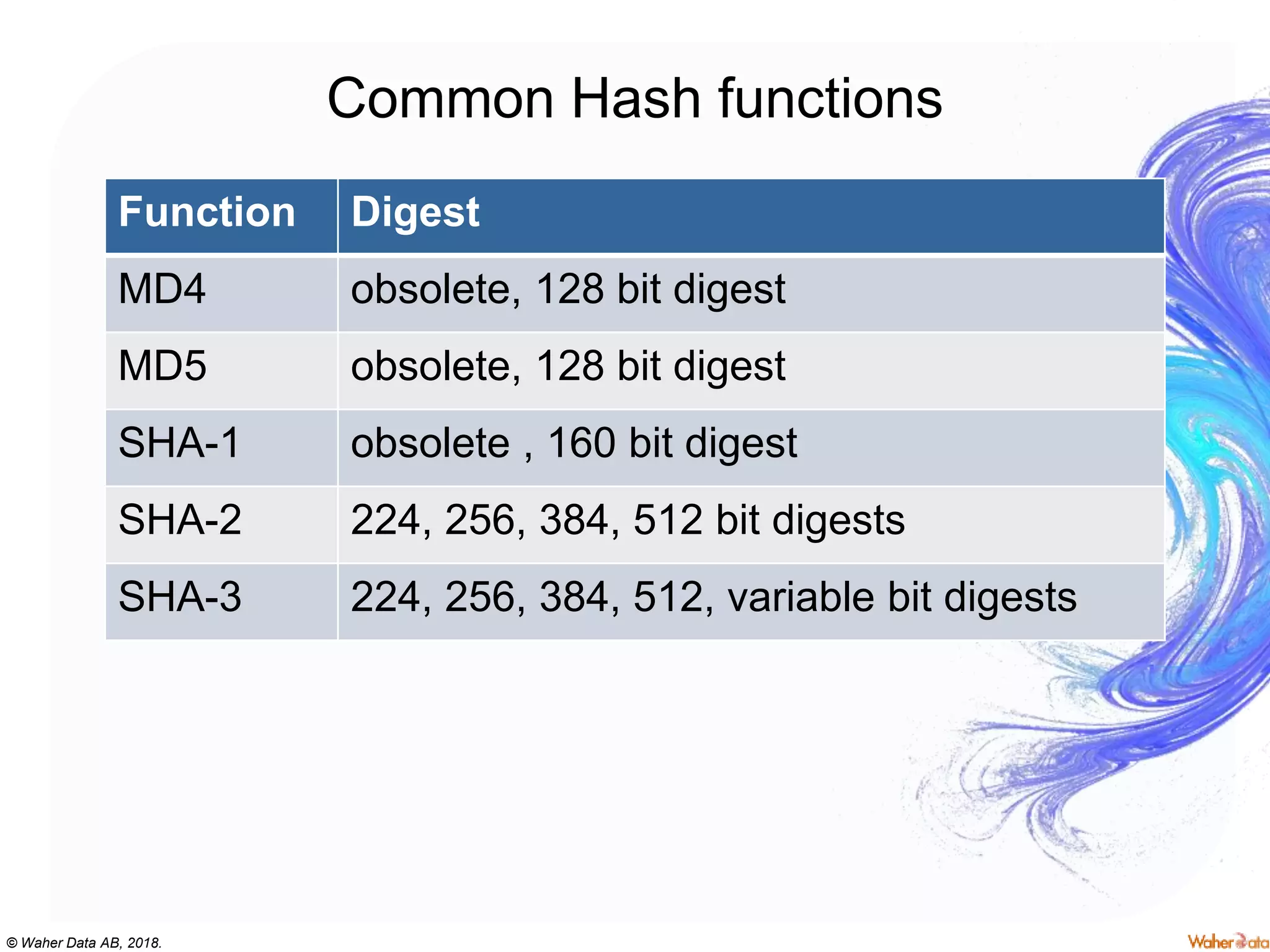 Common Hash functions

| Function | Digest |
|---|---|
| MD4 | obsolete, 128 bit digest |
| MD5 | obsolete, 128 bit digest |
| SHA-1 | obsolete , 160 bit digest |
| SHA-2 | 224, 256, 384, 512 bit digests |
| SHA-3 | 224, 256, 384, 512, variable bit digests |

© Waher Data AB, 2018.

Waher Data